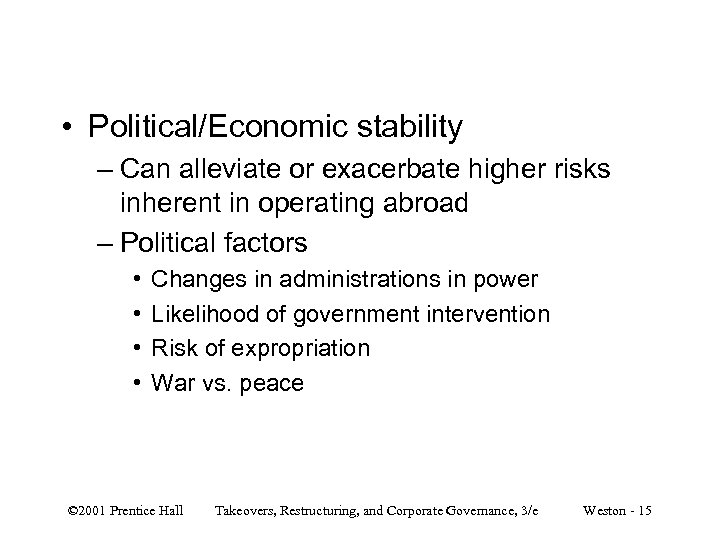 • Political/Economic stability
– Can alleviate or exacerbate higher risks inherent in operating abroad
– Political factors
• Changes in administrations in power
• Likelihood of government intervention
• Risk of expropriation
• War vs. peace

©2001 Prentice Hall Takeovers, Restructuring, and Corporate Governance, 3/e Weston - 15